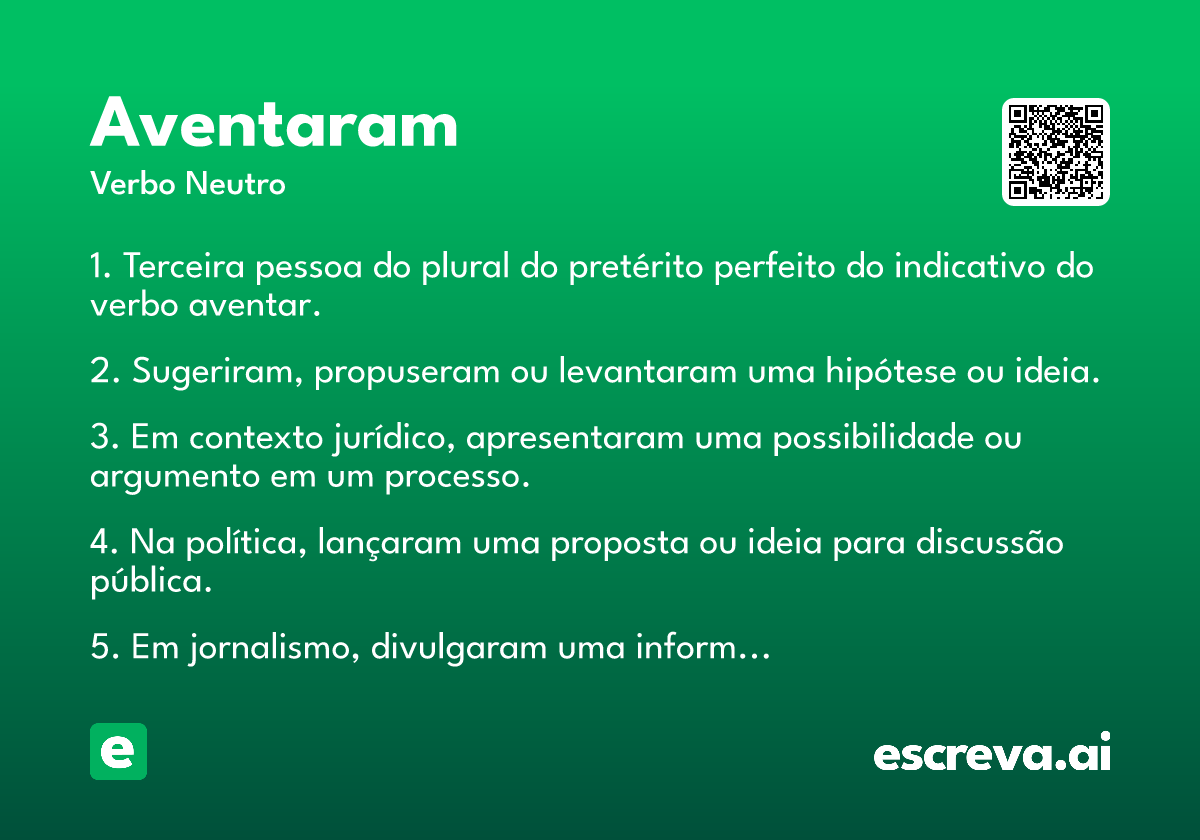 Aventaram

Verbo Neutro

1. Terceira pessoa do plural do pretérito perfeito do indicativo do verbo aventar.

2. Sugeriram, propuseram ou levantaram uma hipótese ou ideia.

3. Em contexto jurídico, apresentaram uma possibilidade ou argumento em um processo.

4. Na política, lançaram uma proposta ou ideia para discussão pública.

5. Em jornalismo, divulgaram uma inform...

e

escreva.ai